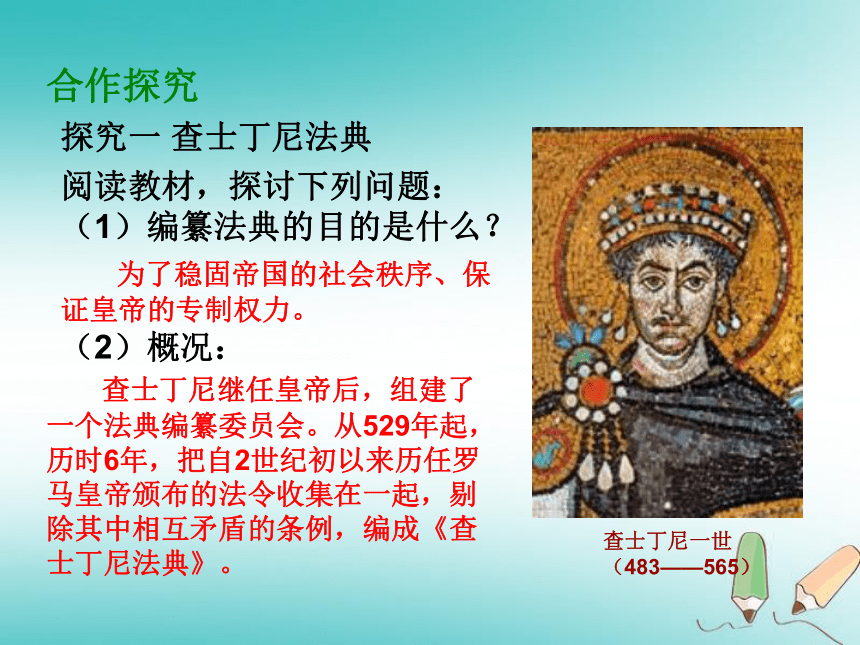 合作探究

探究一 查士丁尼法典

阅读教材，探讨下列问题：

（1）编纂法典的目的是什么？

为了稳固帝国的社会秩序、保证皇帝的专制权力。

（2）概况：

查士丁尼继任皇帝后，组建了一个法典编纂委员会。从529年起，历时6年，把自2世纪初以来历任罗马皇帝颁布的法令收集在一起，剔除其中相互矛盾的条例，编成《查士丁尼法典》。

查士丁尼一世
（483——565）